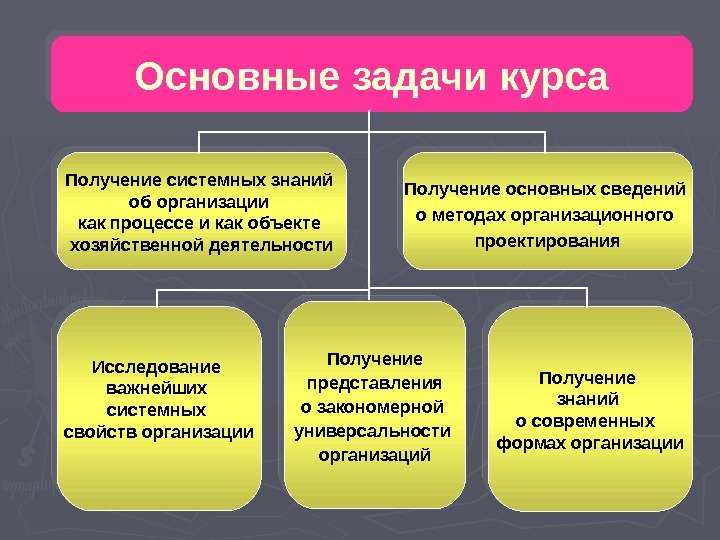 Основные задачи курса

Получение системных знаний об организации как процессе и как объекте хозяйственной деятельности

Получение основных сведений о методах организационного проектирования

Исследование важнейших системных свойств организации

Получение представления о закономерной универсальности организаций

Получение знаний о современных формах организации